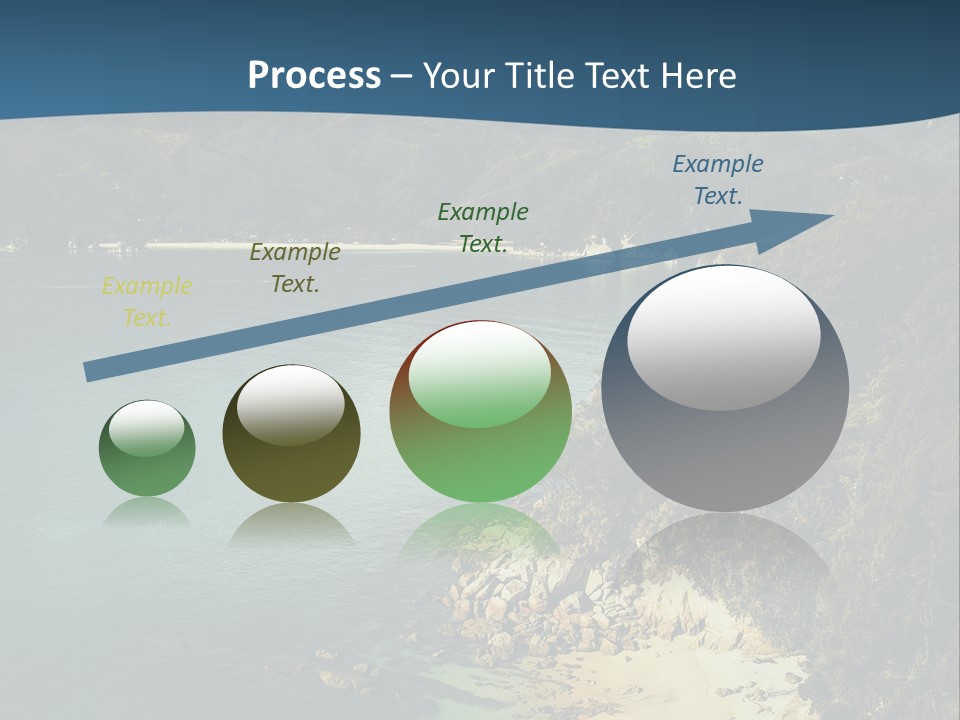 Process – Your Title Text Here

Example Text.

Example Text.

Example Text.

Example Text.